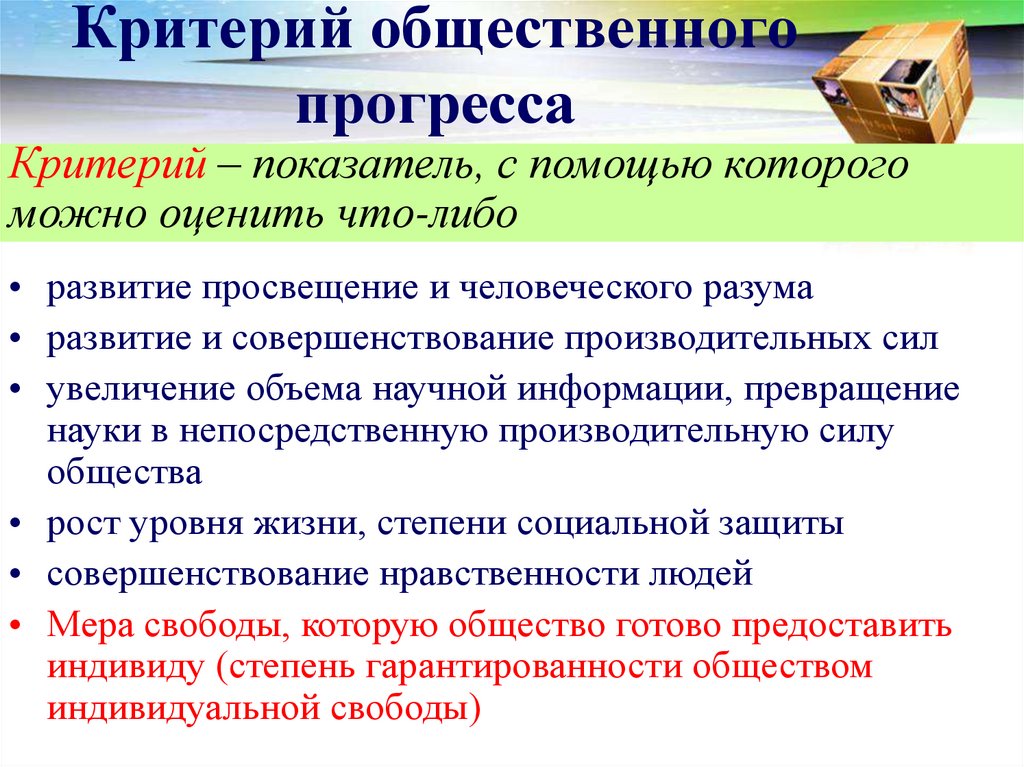 Критерий общественного прогресса

Критерий – показатель, с помощью которого можно оценить что-либо

• развитие просвещение и человеческого разума
• развитие и совершенствование производительных сил
• увеличение объема научной информации, превращение науки в непосредственную производительную силу общества
• рост уровня жизни, степени социальной защиты
• совершенствование нравственности людей
• Мера свободы, которую общество готово предоставить индивиду (степень гарантированности обществом индивидуальной свободы)